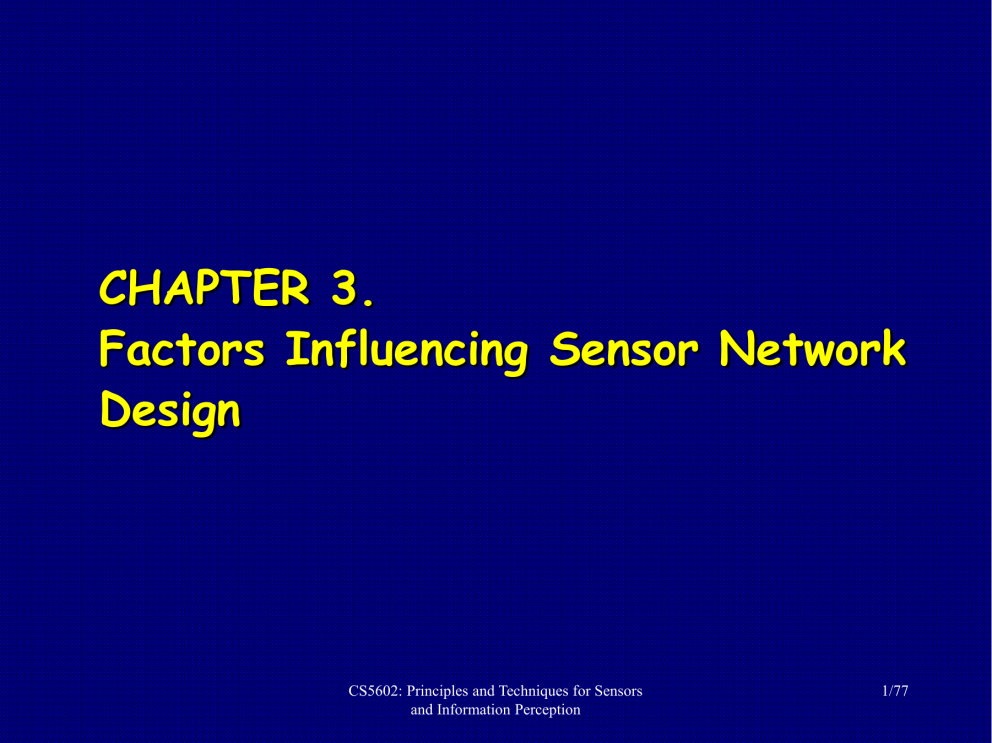 CHAPTER 3.
Factors Influencing Sensor Network Design

CS5602: Principles and Techniques for Sensors and Information Perception

1/77